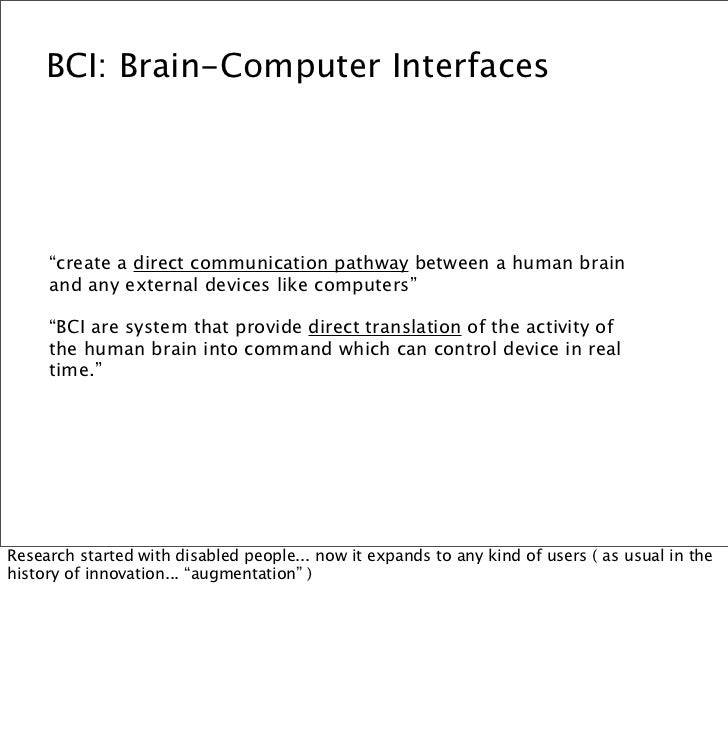 BCI: Brain-Computer Interfaces

“create a direct communication pathway between a human brain and any external devices like computers”

“BCI are system that provide direct translation of the activity of the human brain into command which can control device in real time.”

Research started with disabled people... now it expands to any kind of users ( as usual in the history of innovation... “augmentation” )